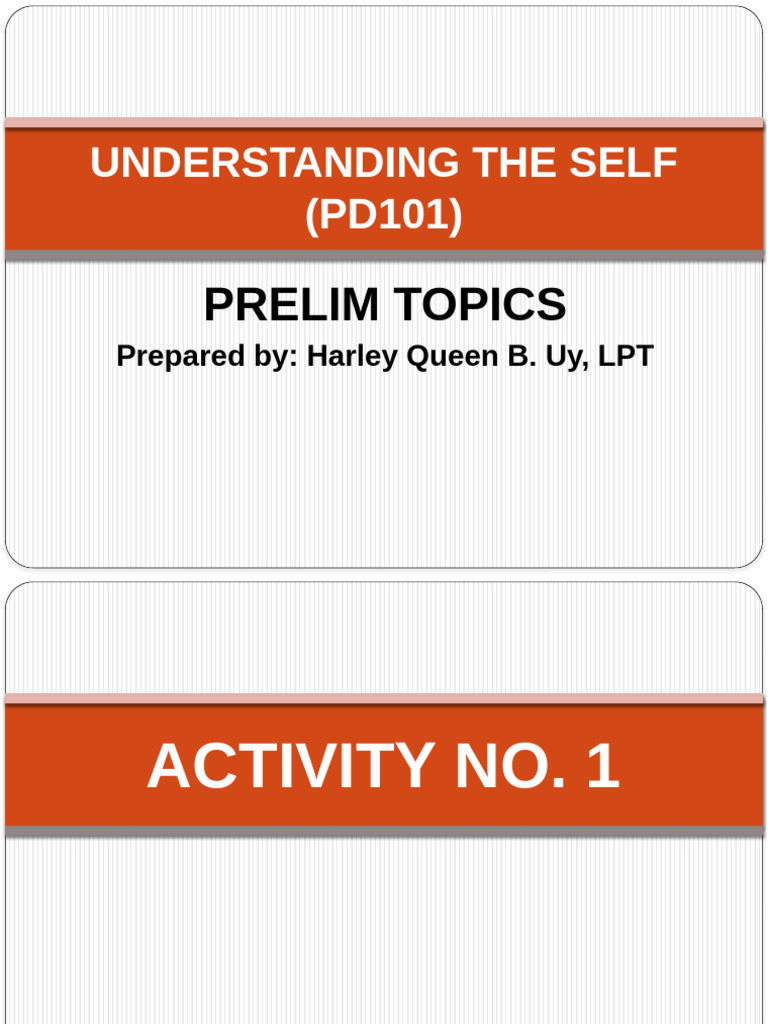 UNDERSTANDING THE SELF (PD101)

PRELIM TOPICS

Prepared by: Harley Queen B. Uy, LPT

ACTIVITY NO. 1